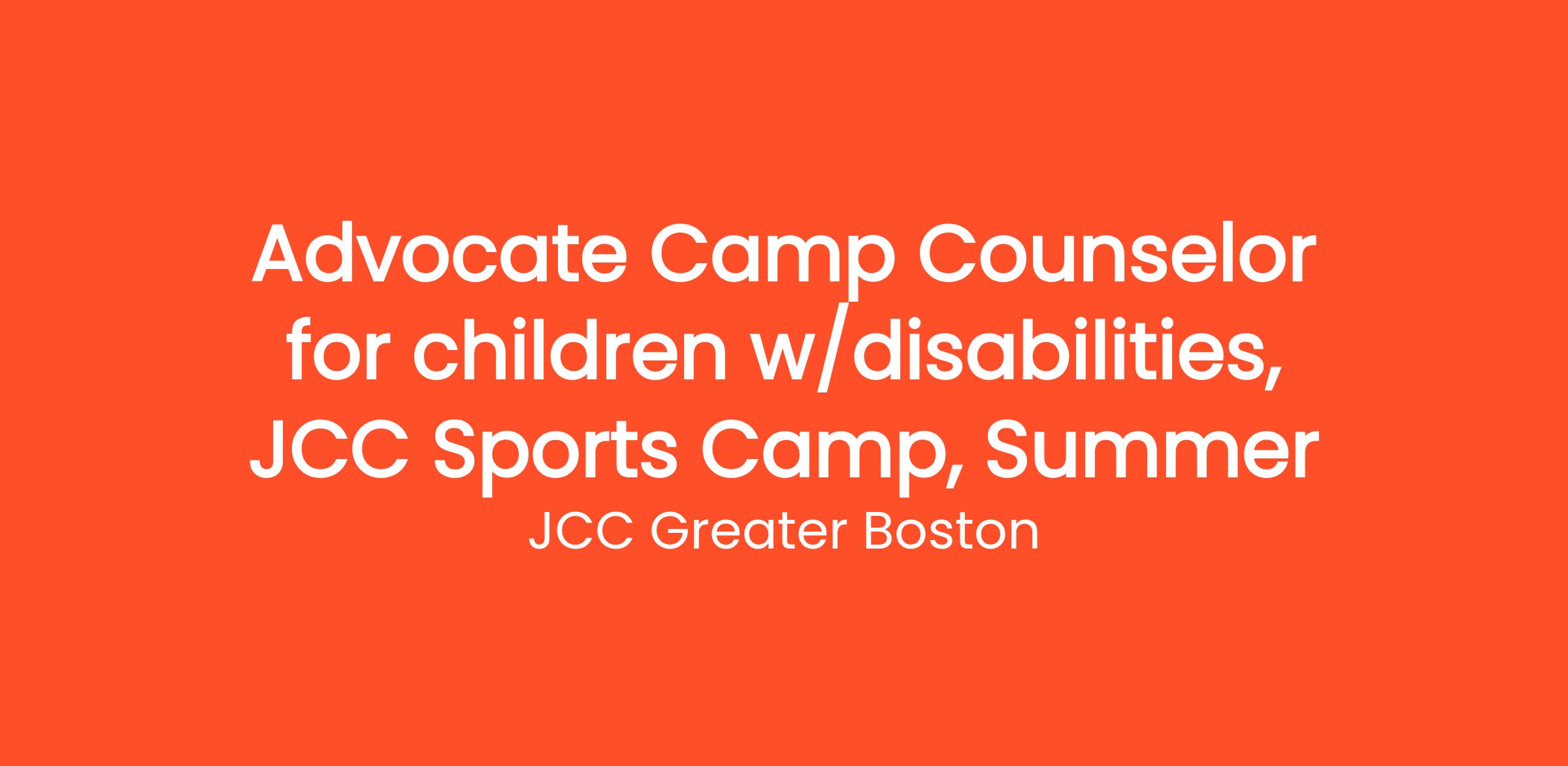 Advocate Camp Counselor for children w/disabilities, JCC Sports Camp, Summer

JCC Greater Boston